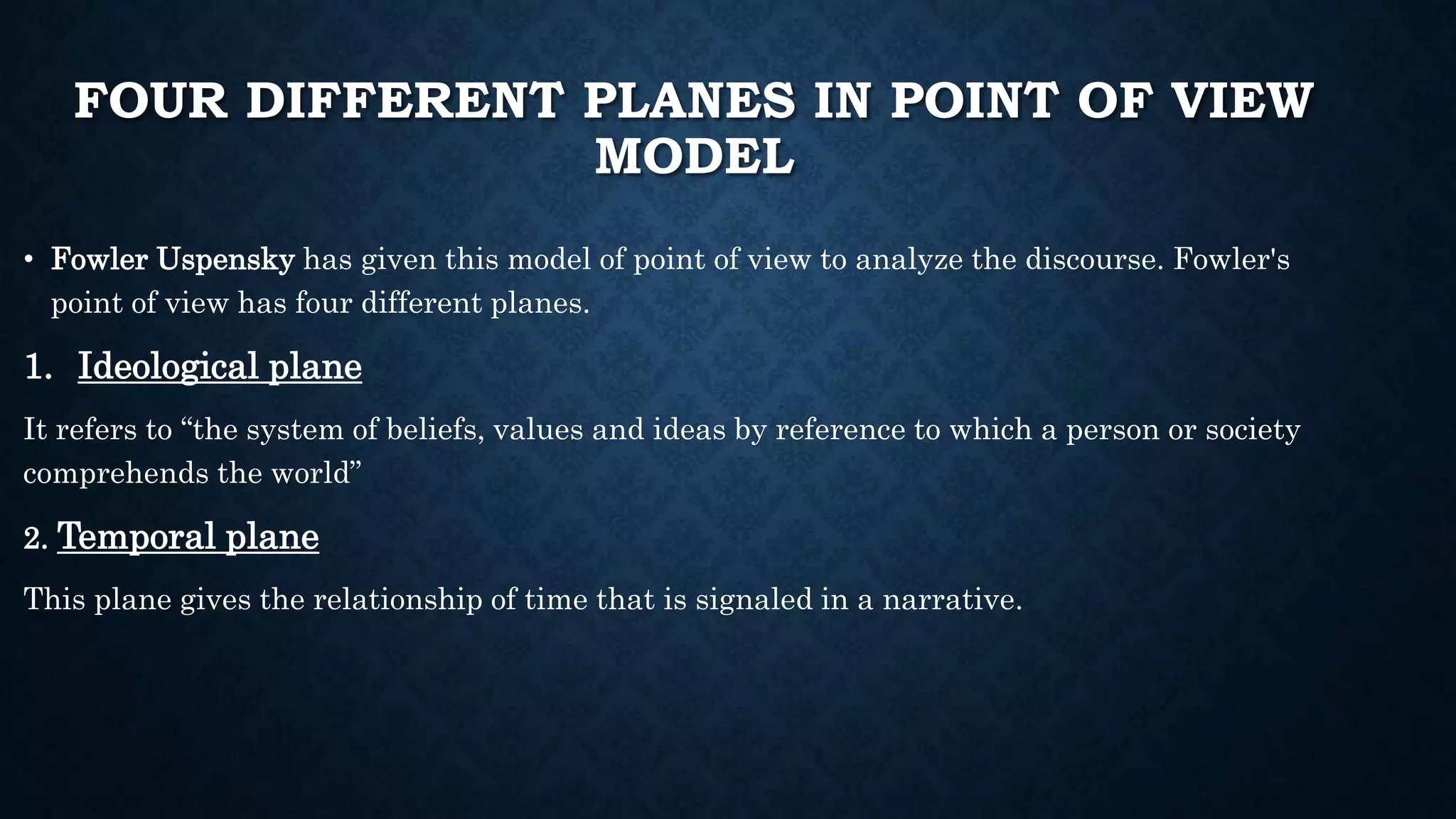 FOUR DIFFERENT PLANES IN POINT OF VIEW MODEL

• Fowler Uspensky has given this model of point of view to analyze the discourse. Fowler's point of view has four different planes.

1. Ideological plane

It refers to “the system of beliefs, values and ideas by reference to which a person or society comprehends the world”

2. Temporal plane

This plane gives the relationship of time that is signaled in a narrative.